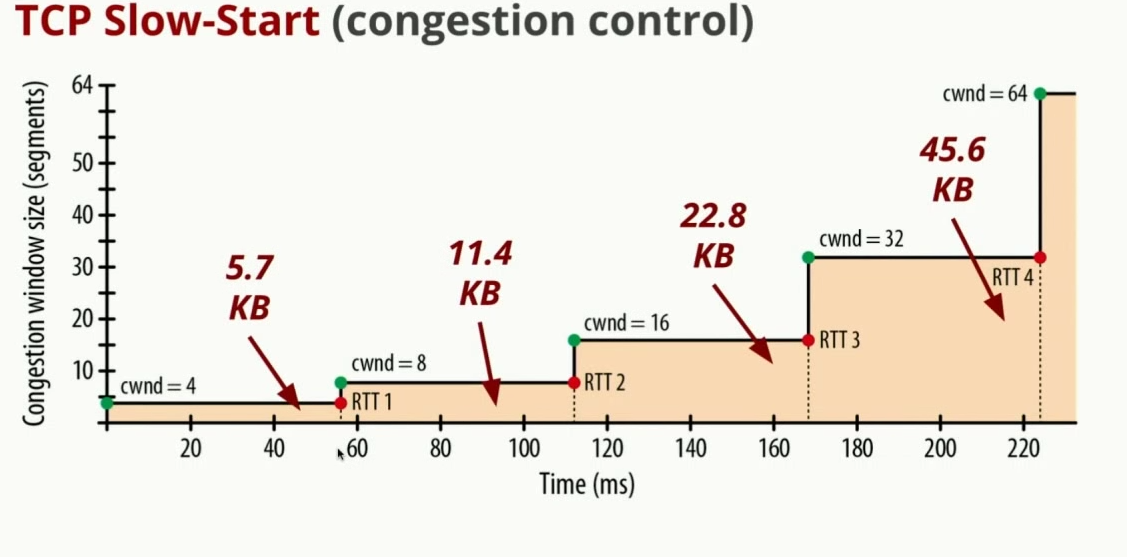 TCP Slow-Start (congestion control)

Congestion window size (segments)

64
50
40
30
20
10

cwnd = 4
5.7 KB
cwnd = 8
RTT 1
11.4 KB
cwnd = 16
RTT 2
22.8 KB
cwnd = 32
RTT 3
45.6 KB
cwnd = 64
RTT 4

20 40 60 80 100 120 140 160 180 200 220

Time (ms)